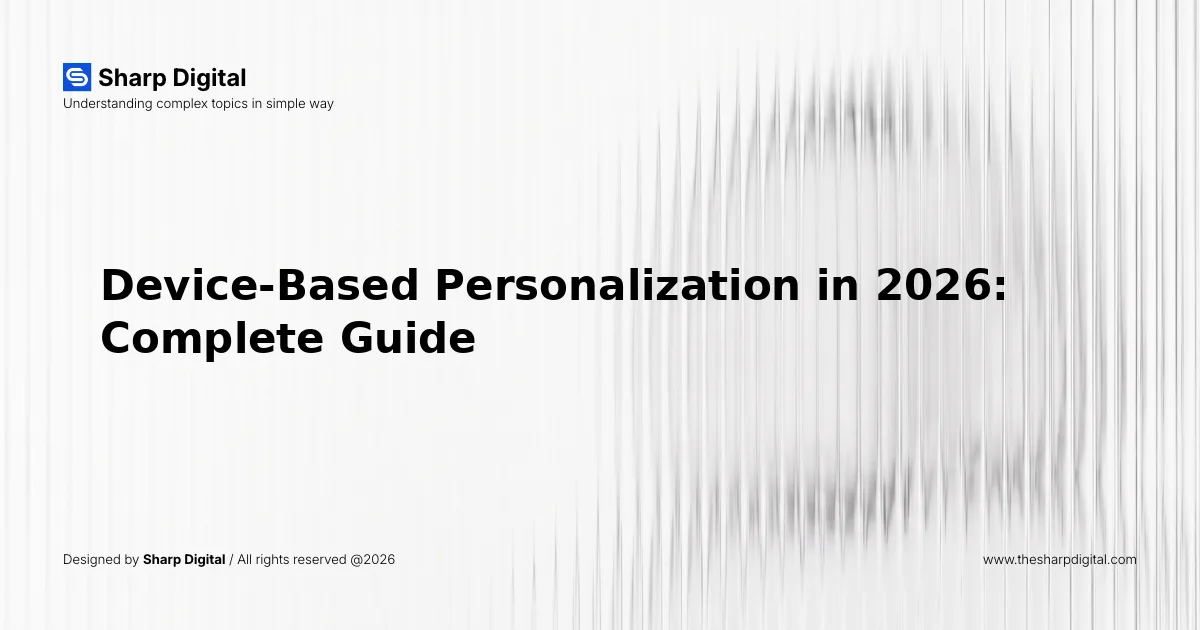 Sharp Digital
Understanding complex topics in simple way

Device-Based Personalization in 2026: Complete Guide

Designed by Sharp Digital / All rights reserved @2026

www.thesharpdigital.com